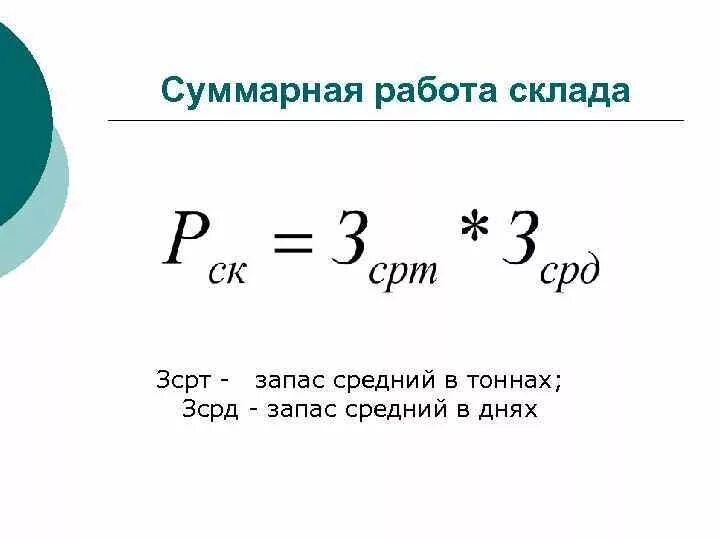 Суммарная работа склада

$P_{ск} = З_{срт} * З_{срд}$

Зсрт - запас средний в тоннах;
Зсрд - запас средний в днях